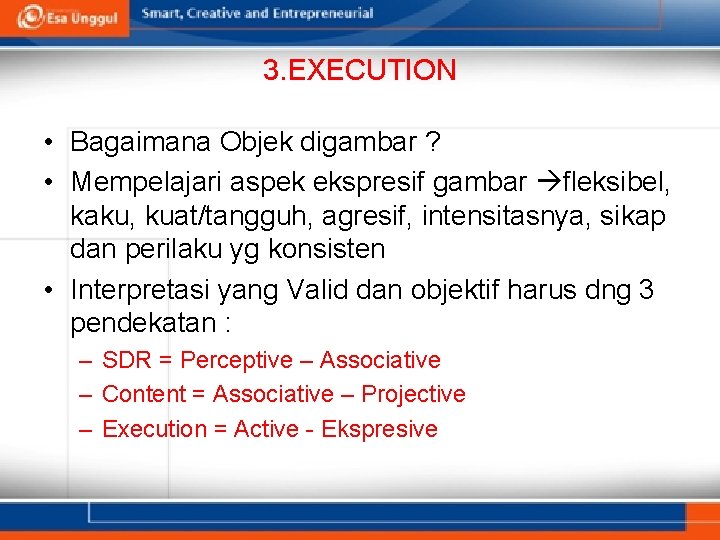 Esa Unggul Smart, Creative and Entrepreneurial

3.EXECUTION

• Bagaimana Objek digambar ?
• Mempelajari aspek ekspresif gambar →fleksibel, kaku, kuat/tangguh, agresif, intensitasnya, sikap dan perilaku yg konsisten
• Interpretasi yang Valid dan objektif harus dng 3 pendekatan :
– SDR = Perceptive – Associative
– Content = Associative – Projective
– Execution = Active - Ekspresive